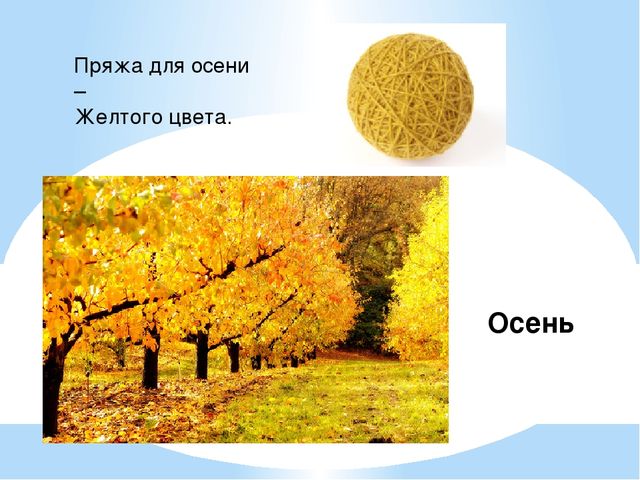 Пряжа для осени –
Желтого цвета.

Осень